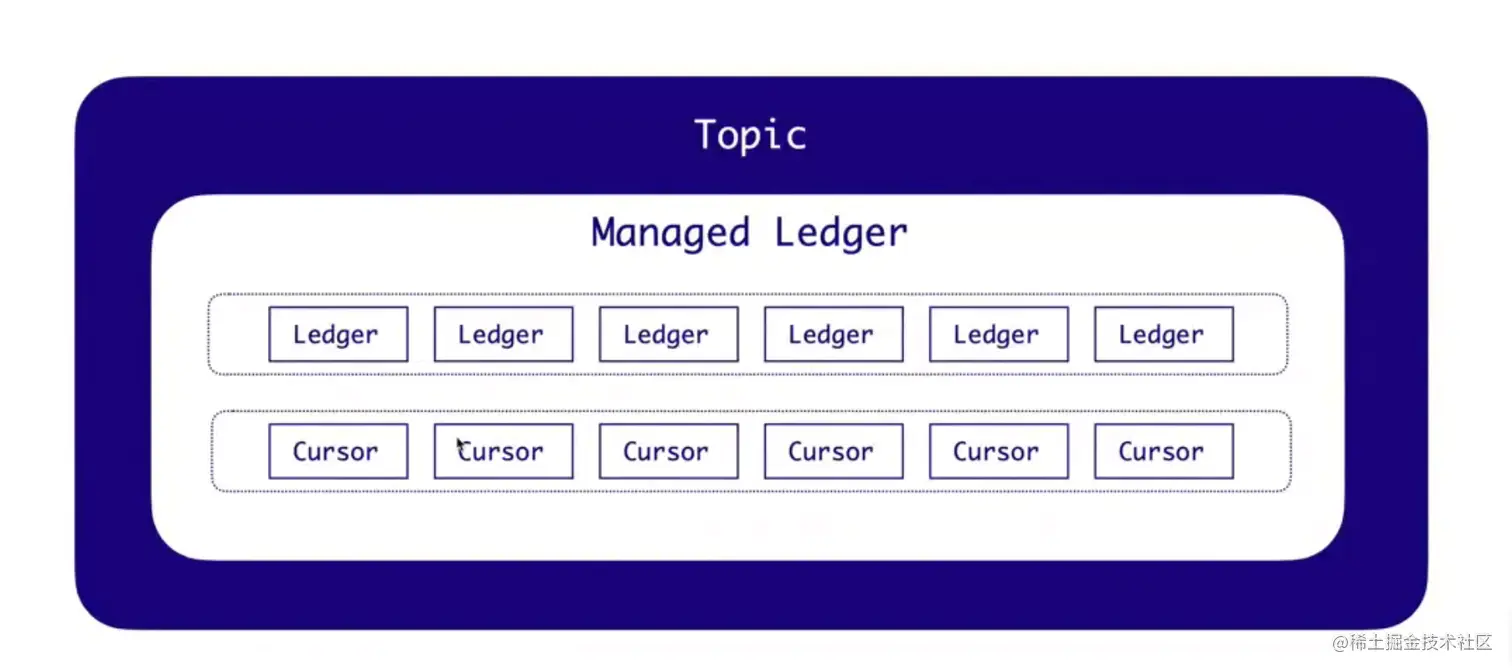 Topic

Managed Ledger

Ledger Ledger Ledger Ledger Ledger Ledger

Cursor Cursor Cursor Cursor Cursor Cursor

@稀土掘金技术社区